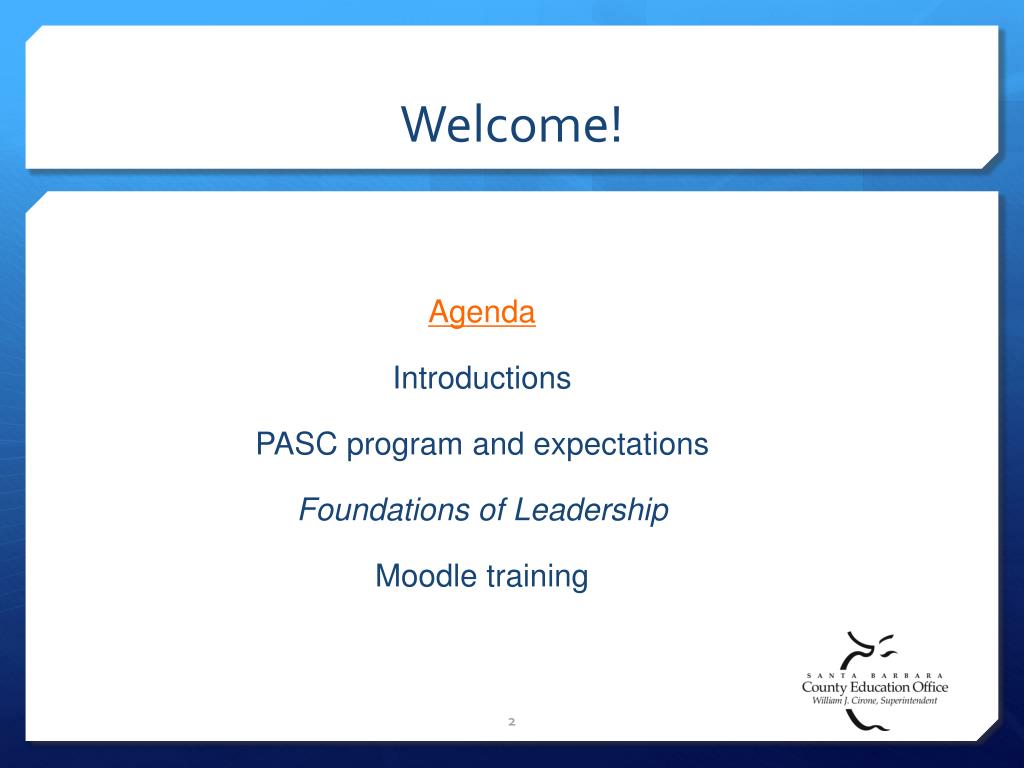 Welcome!

Agenda

Introductions

PASC program and expectations

Foundations of Leadership

Moodle training

SANTA BARBARA
County Education Office
William J. Cirone, Superintendent

2